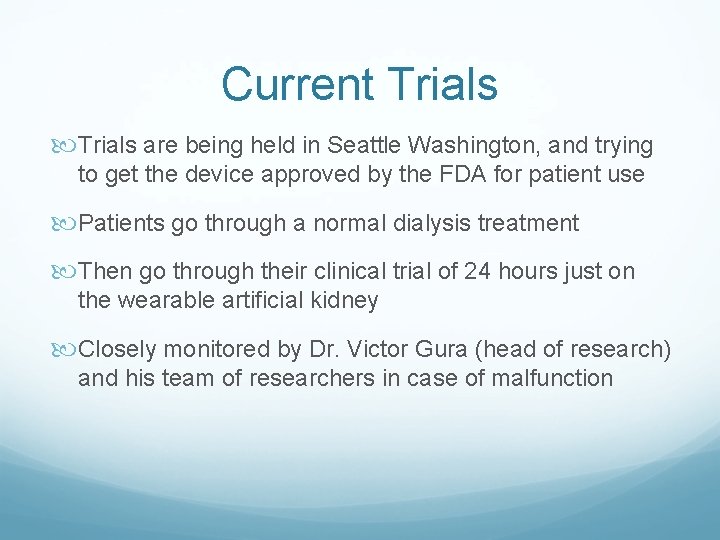 Current Trials

Trials are being held in Seattle Washington, and trying to get the device approved by the FDA for patient use

Patients go through a normal dialysis treatment

Then go through their clinical trial of 24 hours just on the wearable artificial kidney

Closely monitored by Dr. Victor Gura (head of research) and his team of researchers in case of malfunction